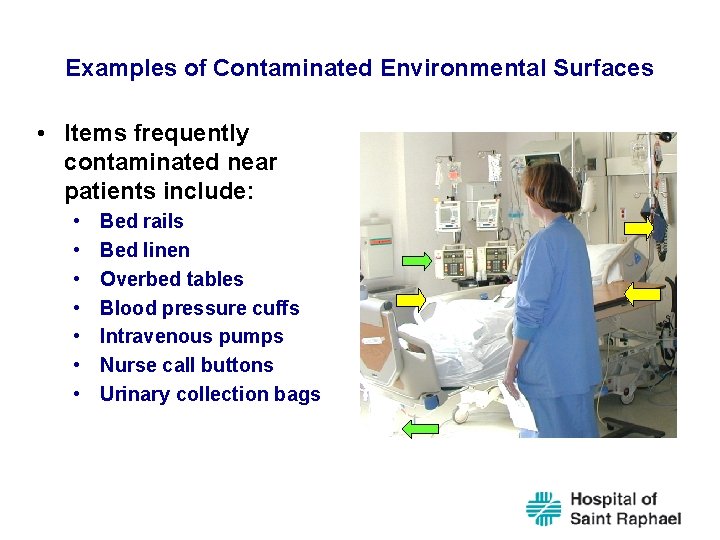 Examples of Contaminated Environmental Surfaces

• Items frequently contaminated near patients include:
  • Bed rails
  • Bed linen
  • Overbed tables
  • Blood pressure cuffs
  • Intravenous pumps
  • Nurse call buttons
  • Urinary collection bags

Hospital of Saint Raphael